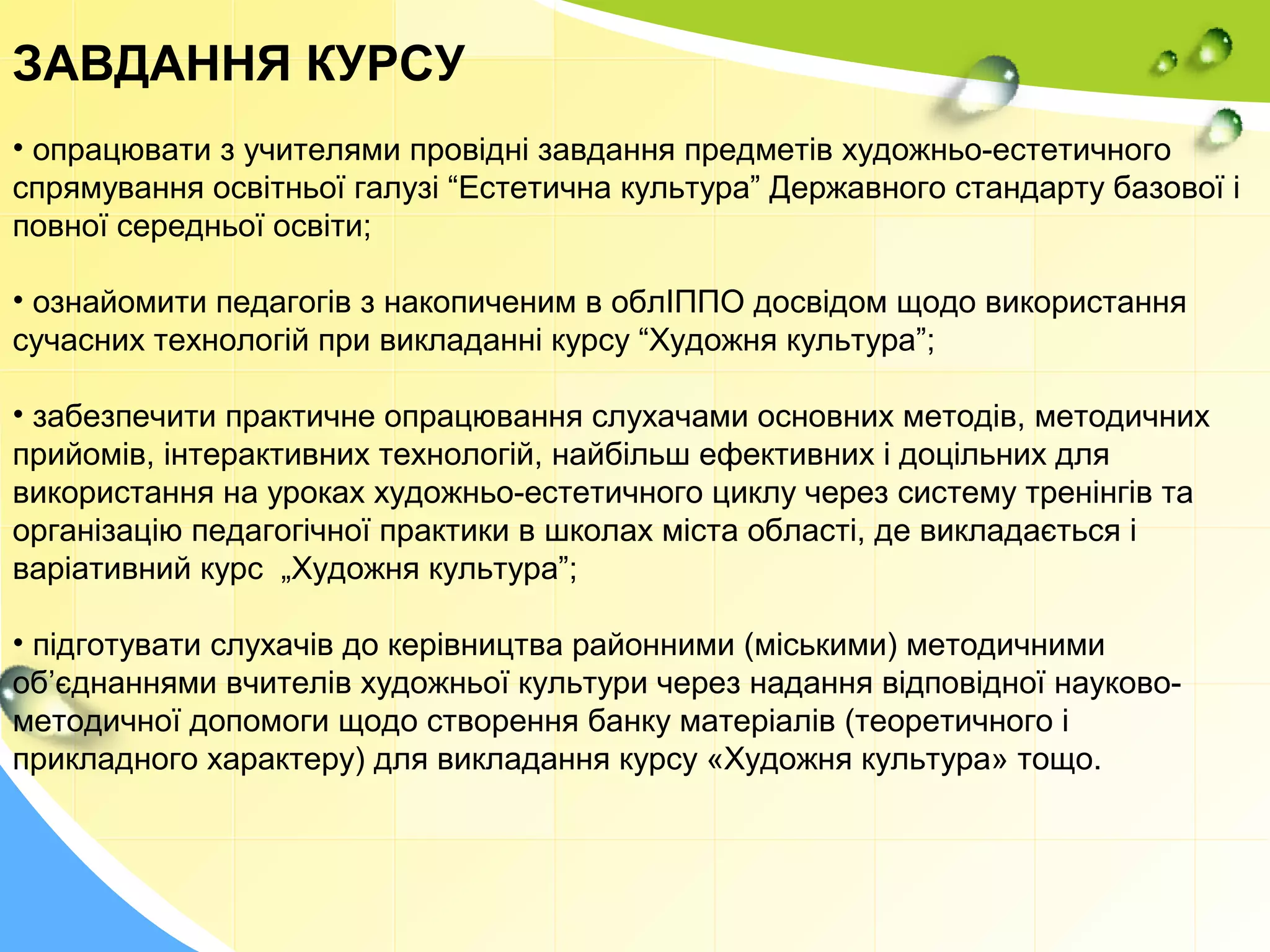 ЗАВДАННЯ КУРСУ

• опрацювати з учителями провідні завдання предметів художньо-естетичного спрямування освітньої галузі “Естетична культура” Державного стандарту базової і повної середньої освіти;

• ознайомити педагогів з накопиченим в облІППО досвідом щодо використання сучасних технологій при викладанні курсу “Художня культура”;

• забезпечити практичне опрацювання слухачами основних методів, методичних прийомів, інтерактивних технологій, найбільш ефективних і доцільних для використання на уроках художньо-естетичного циклу через систему тренінгів та організацію педагогічної практики в школах міста області, де викладається і варіативний курс „Художня культура”;

• підготувати слухачів до керівництва районними (міськими) методичними об’єднаннями вчителів художньої культури через надання відповідної науково-методичної допомоги щодо створення банку матеріалів (теоретичного і прикладного характеру) для викладання курсу «Художня культура» тощо.